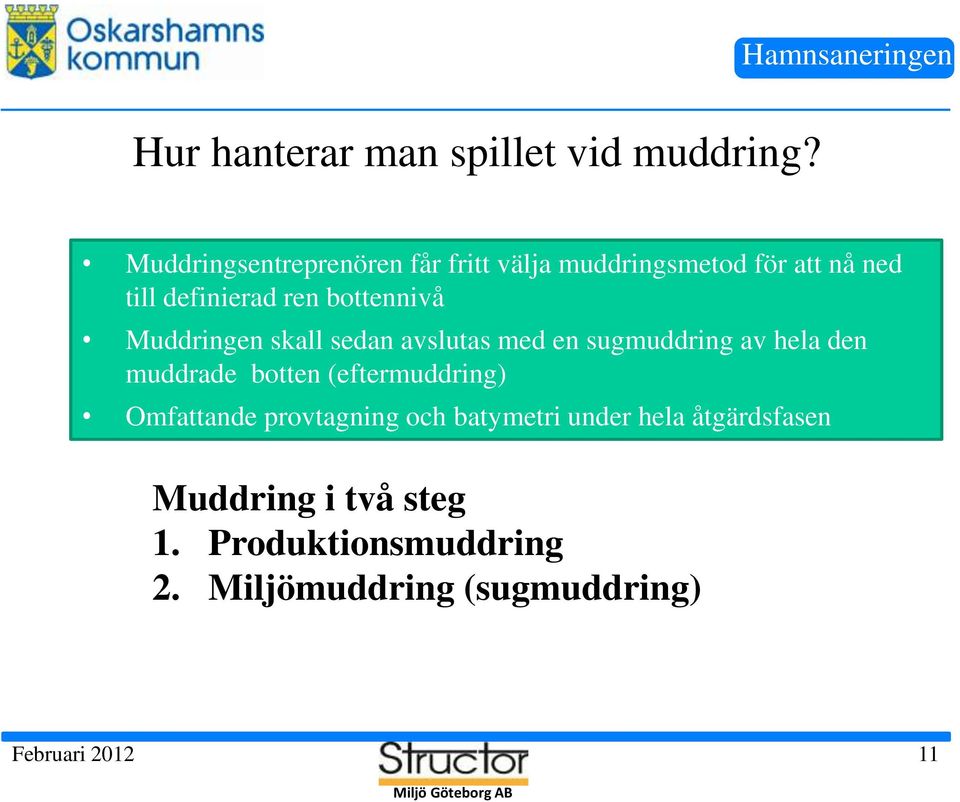 Oskarshamns kommun

Hamnsaneringen

Hur hanterar man spillet vid muddring?

• Muddringsentreprenören får fritt välja muddringsmetod för att nå ned till definierad ren bottennivå
• Muddringen skall sedan avslutas med en sugmuddring av hela den muddrade botten (eftermuddring)
• Omfattande provtagning och batymetri under hela åtgärdsfasen

Muddring i två steg
1. Produktionsmuddring
2. Miljömuddring (sugmuddring)

Februari 2012

Structor
Miljö Göteborg AB

11